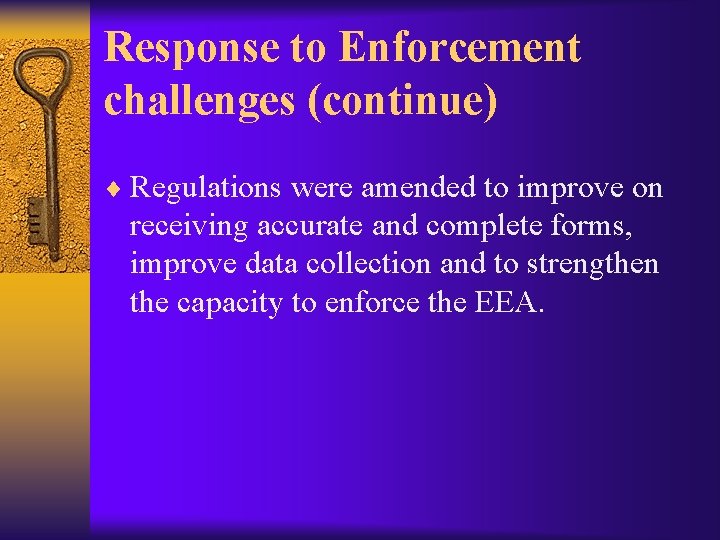 Response to Enforcement challenges (continue)

♦ Regulations were amended to improve on receiving accurate and complete forms, improve data collection and to strengthen the capacity to enforce the EEA.